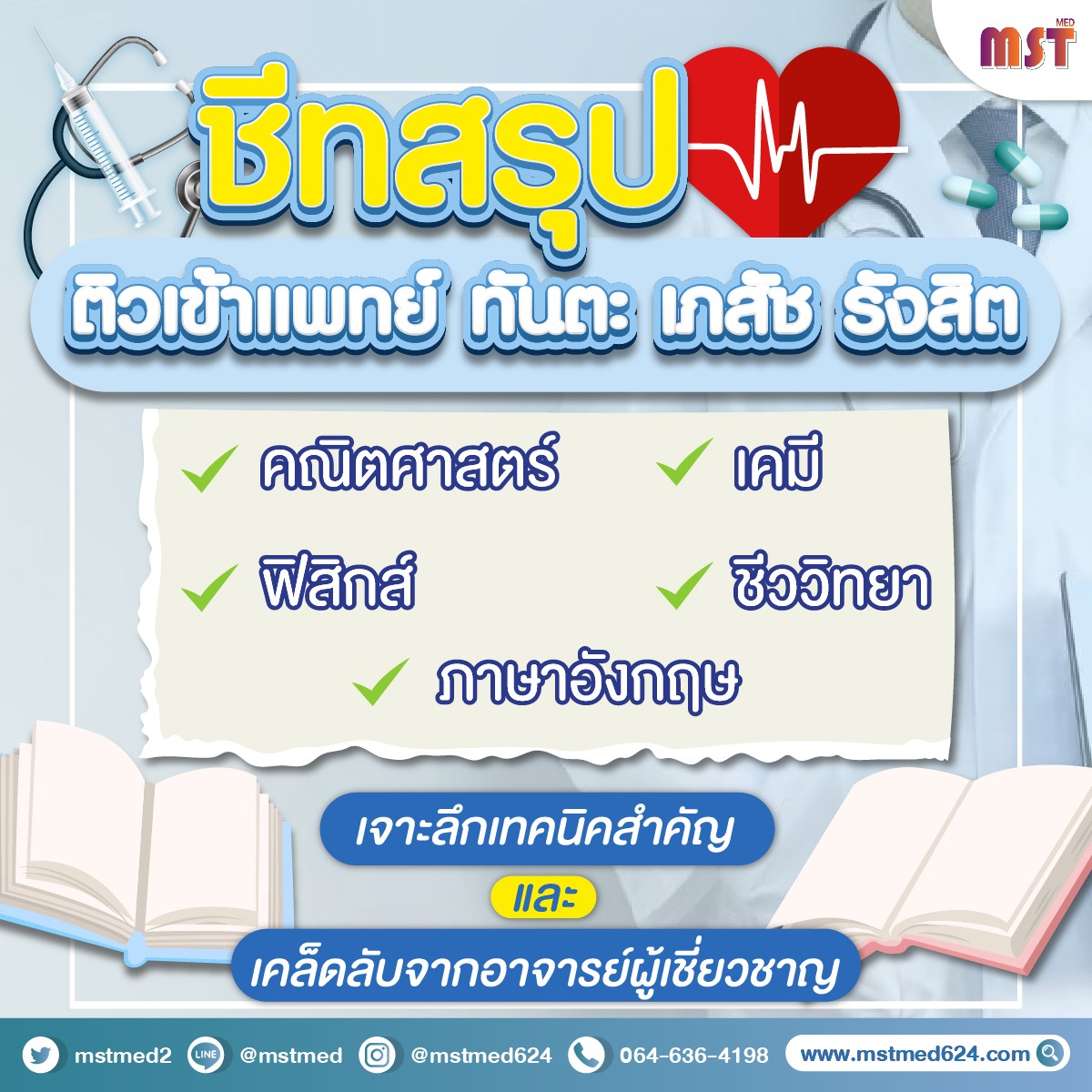 MST MED

ชีทสรุป

ติวเข้าแพทย์ ทันตะ เภสัช รังสิต

คณิตศาสตร์
เคมี
ฟิสิกส์
ชีววิทยา
ภาษาอังกฤษ

เจาะลึกเทคนิคสำคัญ
และ
เคล็ดลับจากอาจารย์ผู้เชี่ยวชาญ

mstmed2 LINE @mstmed @mstmed624 064-636-4198 www.mstmed624.com